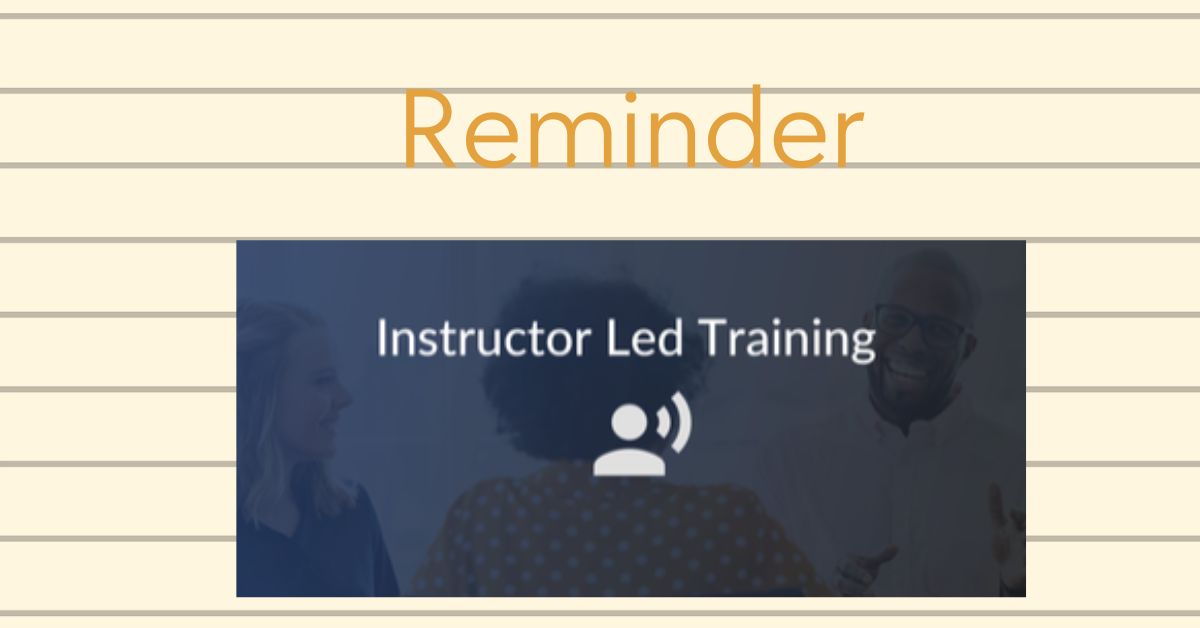 Reminder

Instructor Led Training